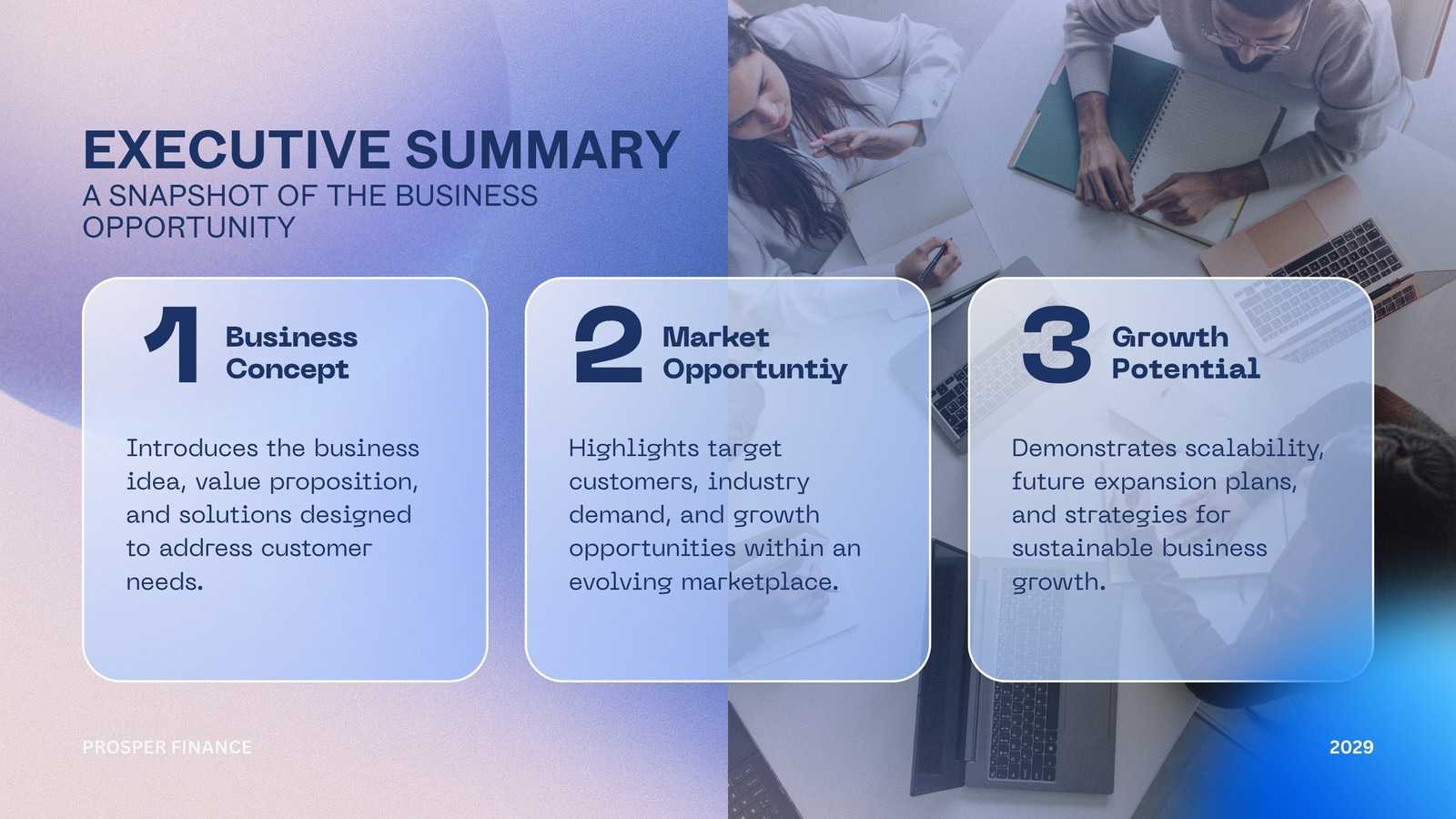 EXECUTIVE SUMMARY
A SNAPSHOT OF THE BUSINESS OPPORTUNITY

1 Business Concept

Introduces the business idea, value proposition, and solutions designed to address customer needs.

2 Market Opportuntiy

Highlights target customers, industry demand, and growth opportunities within an evolving marketplace.

3 Growth Potential

Demonstrates scalability, future expansion plans, and strategies for sustainable business growth.

PROSPER FINANCE

2029